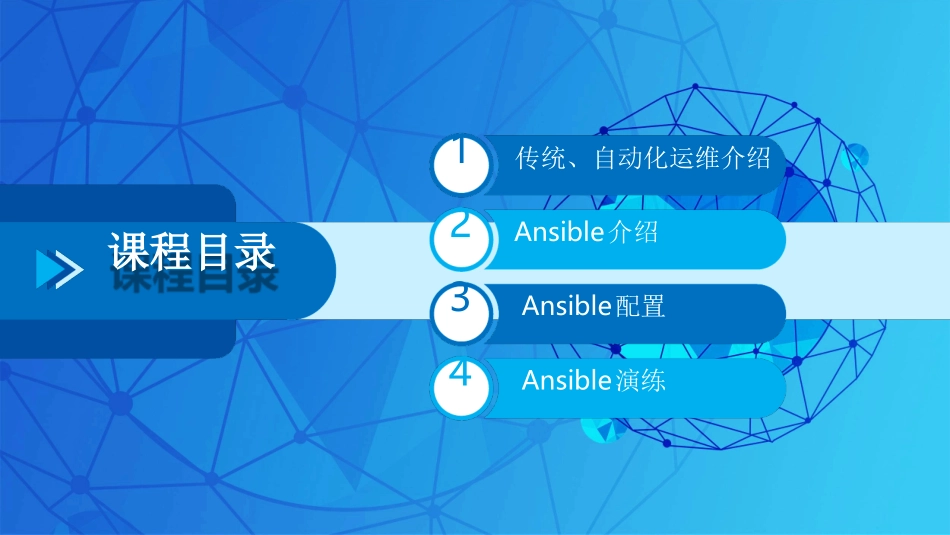 课程目录

1 传统、自动化运维介绍

2 Ansible介绍

3 Ansible配置

4 Ansible演练